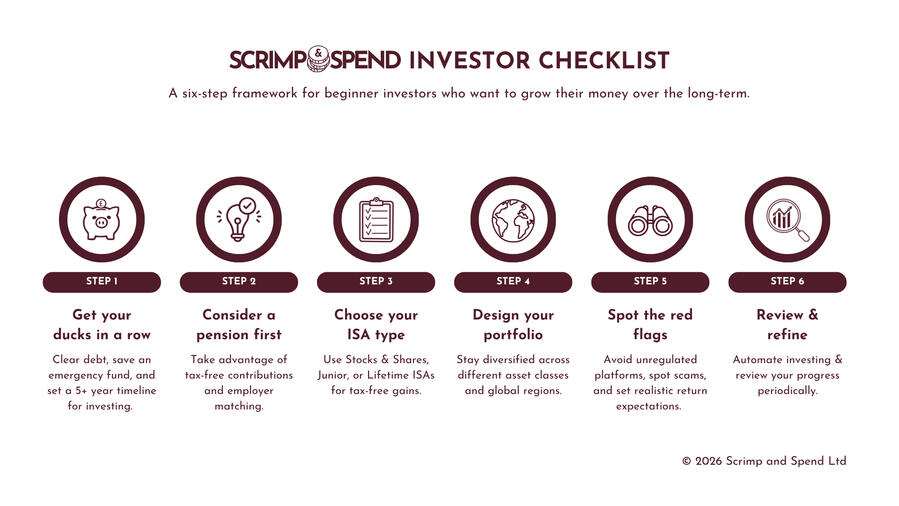 SCRIMP & SPEND INVESTOR CHECKLIST

A six-step framework for beginner investors who want to grow their money over the long-term.

STEP 1

Get your ducks in a row

Clear debt, save an emergency fund, and set a 5+ year timeline for investing.

STEP 2

Consider a pension first

Take advantage of tax-free contributions and employer matching.

STEP 3

Choose your ISA type

Use Stocks & Shares, Junior, or Lifetime ISAs for tax-free gains.

STEP 4

Design your portfolio

Stay diversified across different asset classes and global regions.

STEP 5

Spot the red flags

Avoid unregulated platforms, spot scams, and set realistic return expectations.

STEP 6

Review & refine

Automate investing & review your progress periodically.

© 2026 Scrimp and Spend Ltd